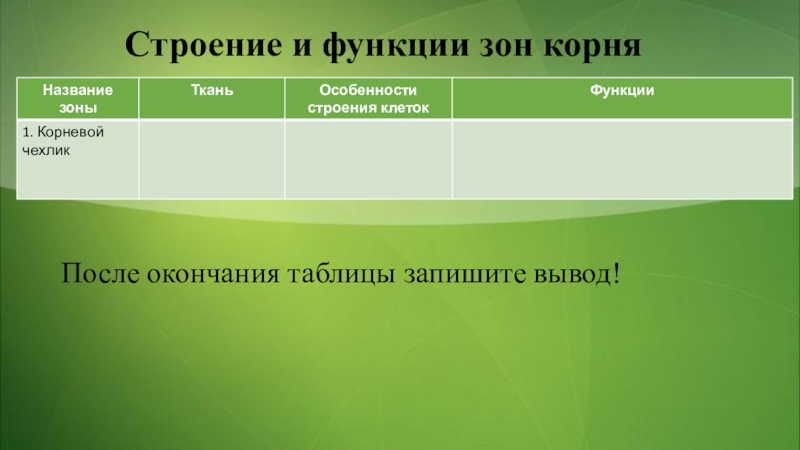 Строение и функции зон корня

| Название зоны | Ткань | Особенности строения клеток | Функции |
|---|---|---|---|
| 1. Корневой чехлик | | | |

После окончания таблицы запишите вывод!